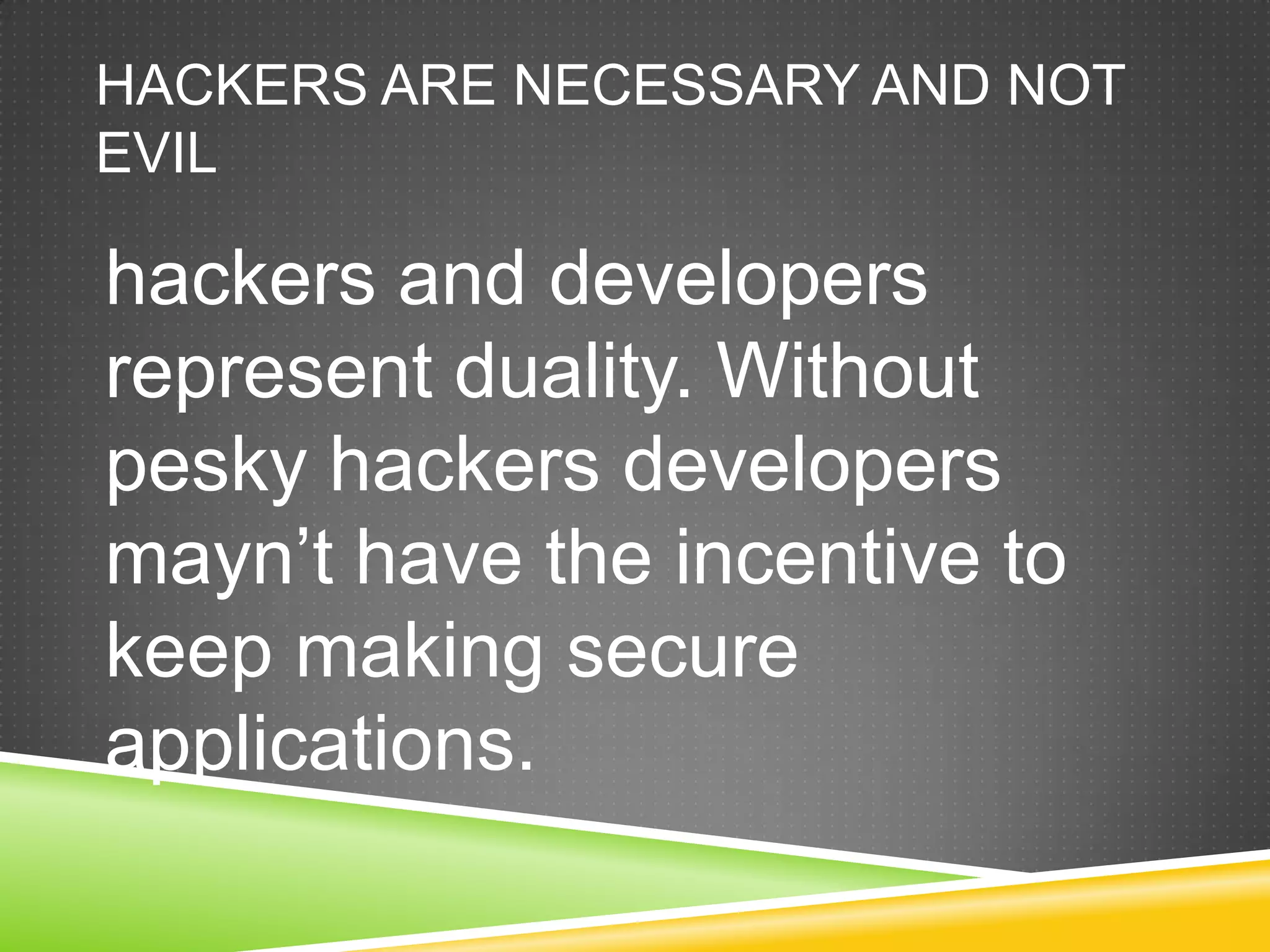 HACKERS ARE NECESSARY AND NOT EVIL

hackers and developers represent duality. Without pesky hackers developers mayn’t have the incentive to keep making secure applications.